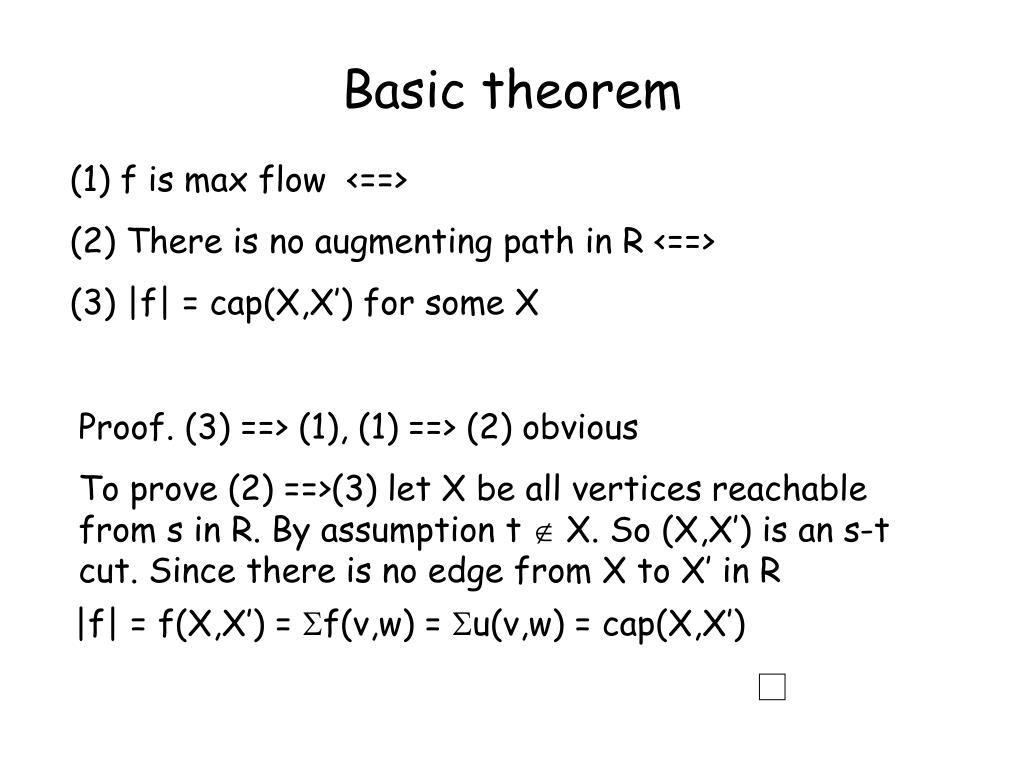 Basic theorem

(1) f is max flow <==>

(2) There is no augmenting path in R <==>

(3) |f| = cap(X,X') for some X

Proof. (3) ==> (1), (1) ==> (2) obvious

To prove (2) ==>(3) let X be all vertices reachable from s in R. By assumption t $\notin$ X. So (X,X') is an s-t cut. Since there is no edge from X to X' in R

|f| = f(X,X') = $\Sigma$f(v,w) = $\Sigma$u(v,w) = cap(X,X')

$\square$